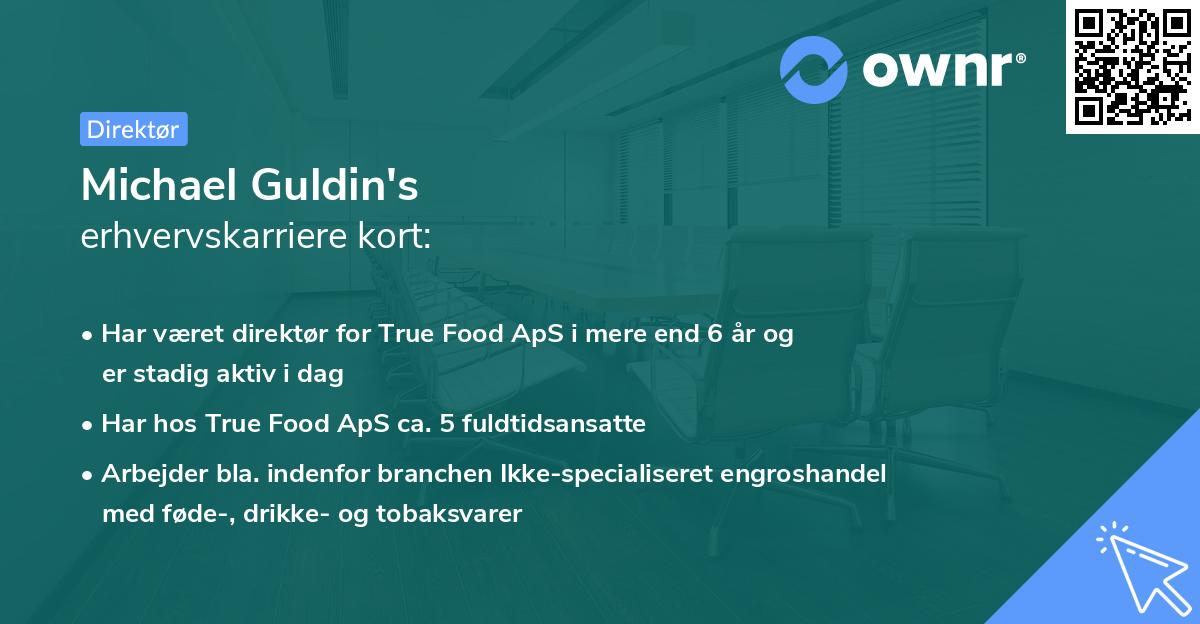 ownr®

Direktør

Michael Guldin's
erhvervskarriere kort:

• Har været direktør for True Food ApS i mere end 6 år og er stadig aktiv i dag

• Har hos True Food ApS ca. 5 fuldtidsansatte

• Arbejder bla. indenfor branchen Ikke-specialiseret engroshandel med føde-, drikke- og tobaksvarer